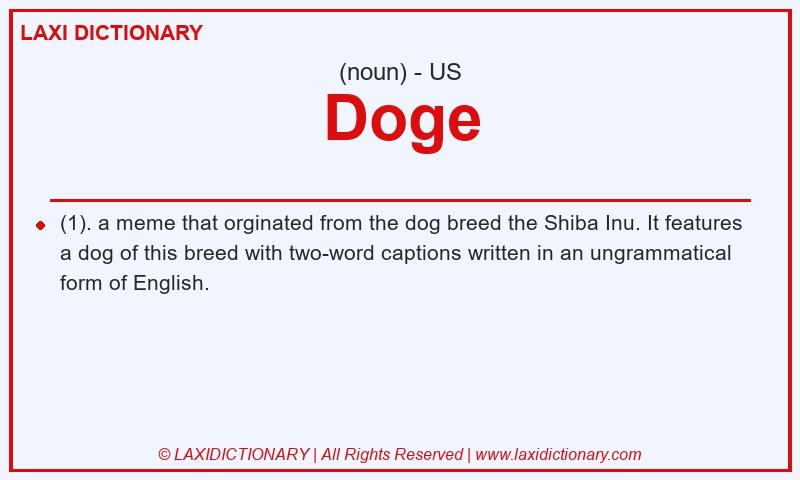 LAXI DICTIONARY

(noun) - US

Doge

(1). a meme that orginated from the dog breed the Shiba Inu. It features a dog of this breed with two-word captions written in an ungrammatical form of English.

© LAXIDICTIONARY | All Rights Reserved | www.laxidictionary.com